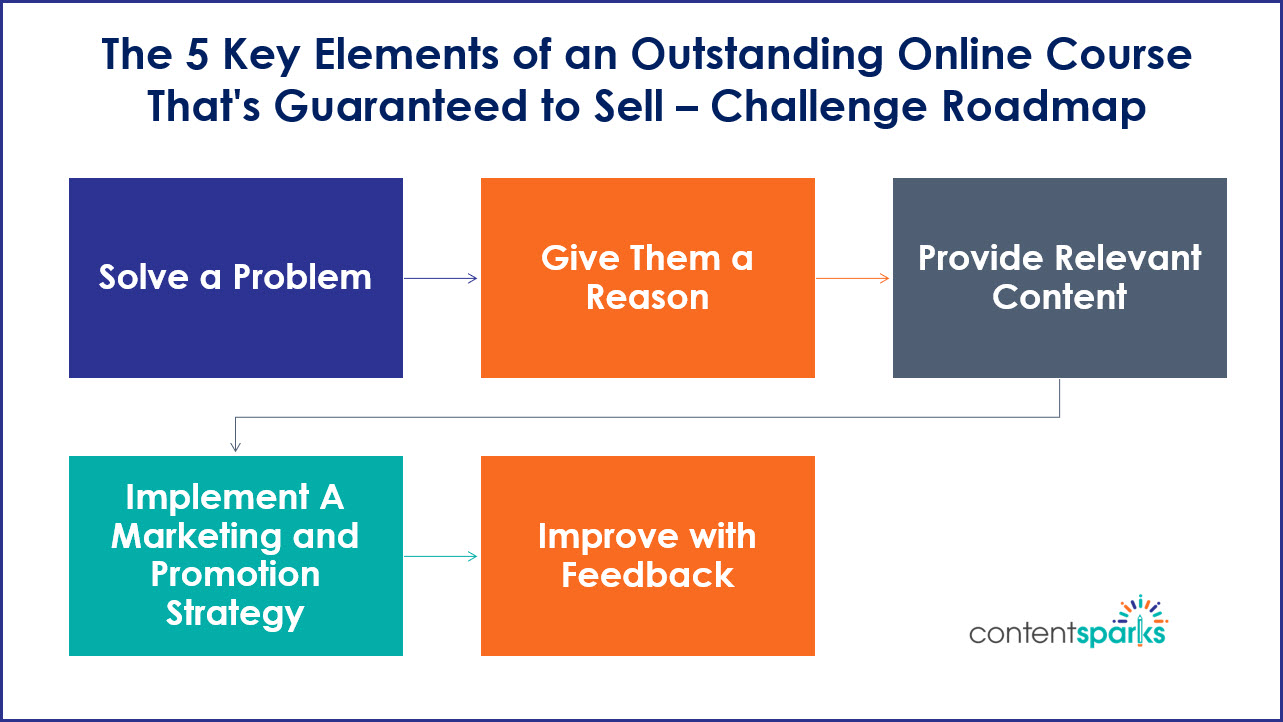 The 5 Key Elements of an Outstanding Online Course That's Guaranteed to Sell – Challenge Roadmap

Solve a Problem

Give Them a Reason

Provide Relevant Content

Implement A Marketing and Promotion Strategy

Improve with Feedback

contentsparks